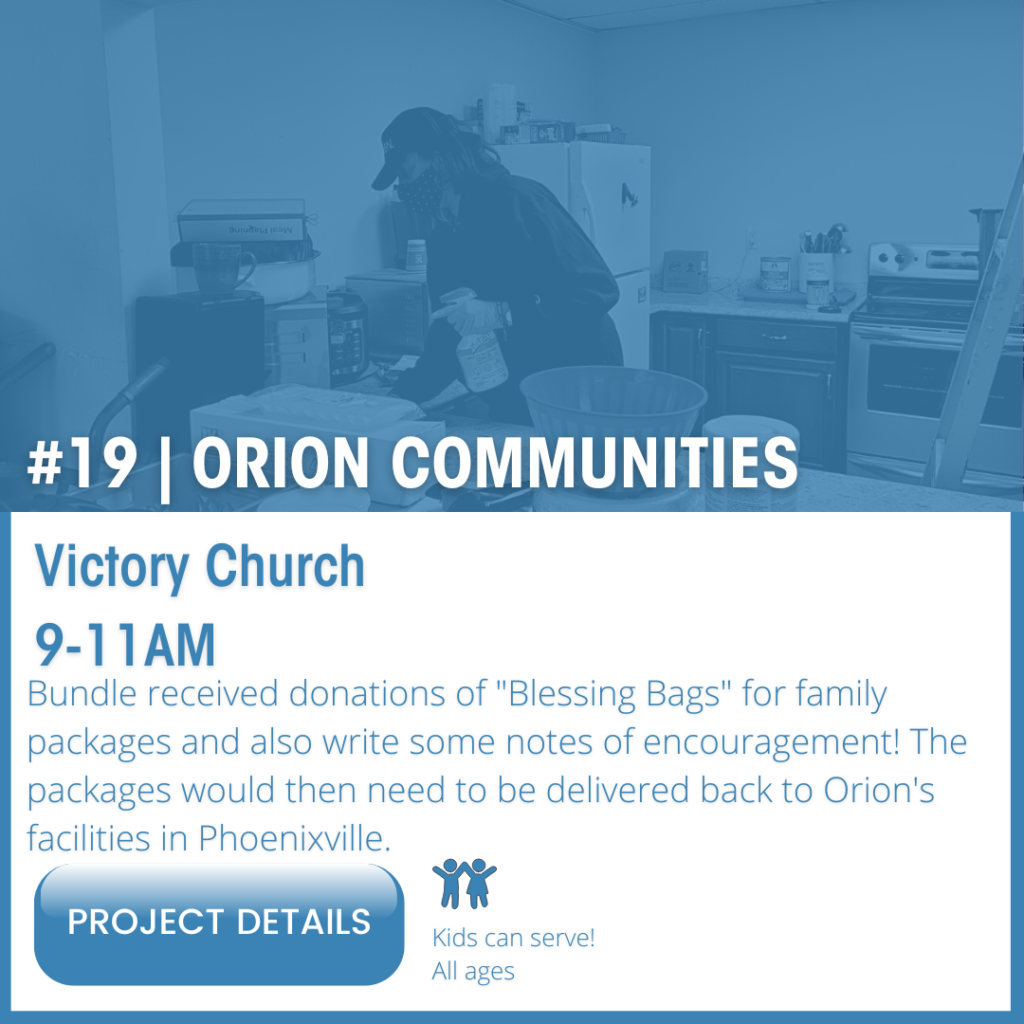 #19 | ORION COMMUNITIES

Victory Church

9-11AM

Bundle received donations of "Blessing Bags" for family packages and also write some notes of encouragement! The packages would then need to be delivered back to Orion's facilities in Phoenixville.

PROJECT DETAILS

Kids can serve!
All ages